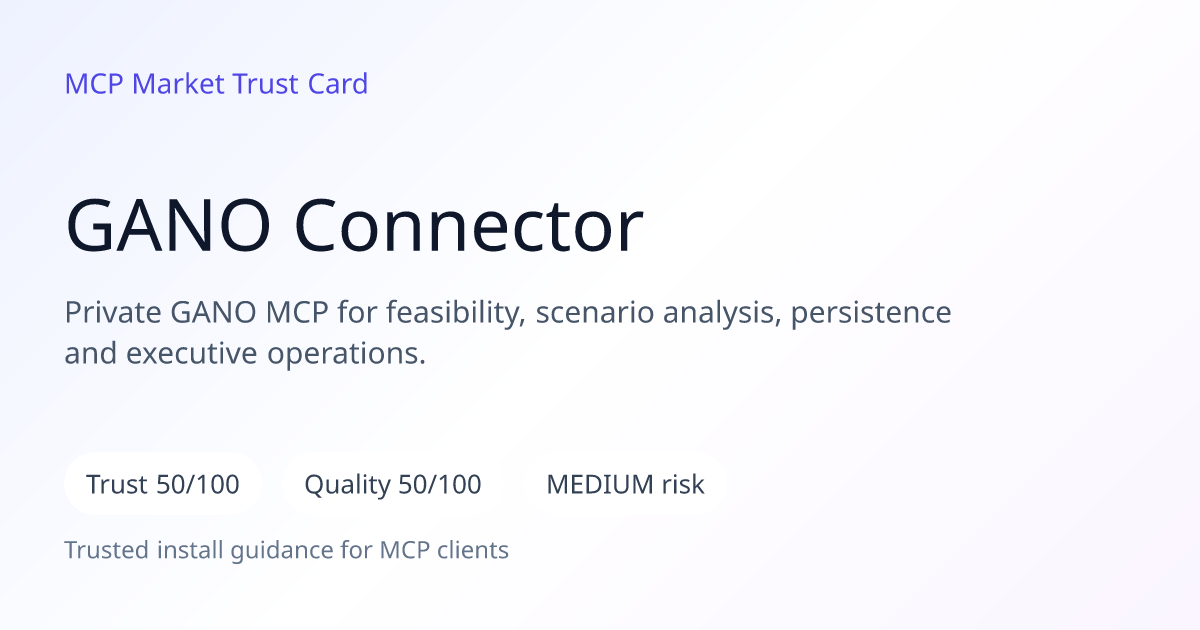 MCP Market Trust Card

GANO Connector

Private GANO MCP for feasibility, scenario analysis, persistence and executive operations.

Trust 50/100

Quality 50/100

MEDIUM risk

Trusted install guidance for MCP clients